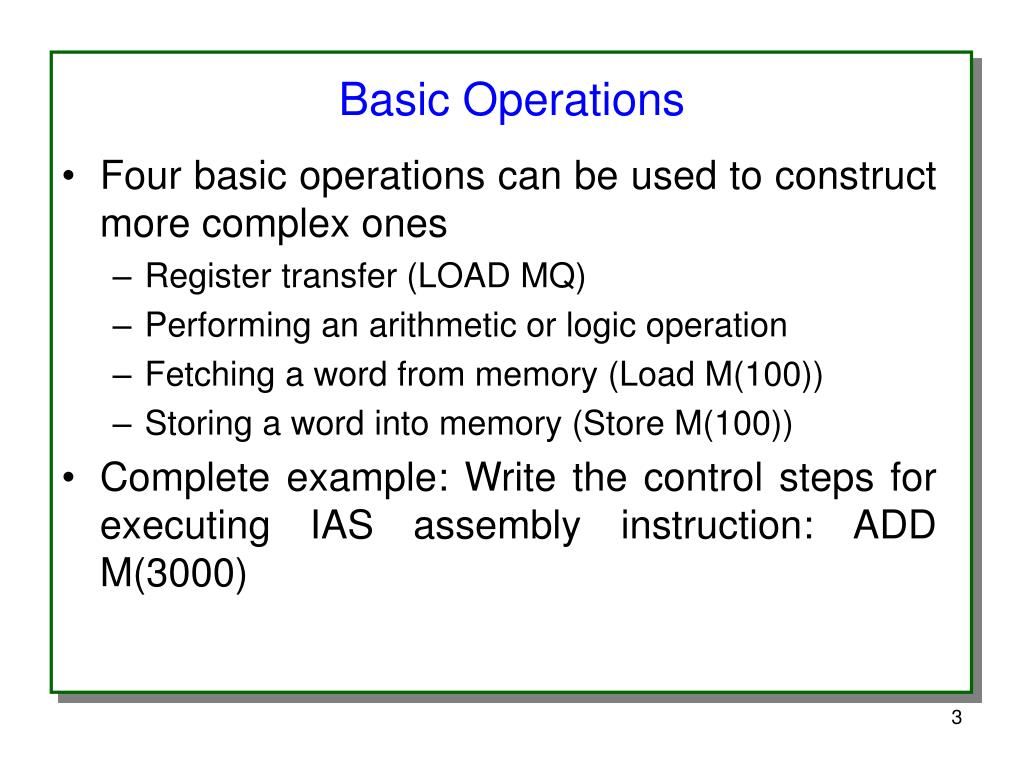 Basic Operations

• Four basic operations can be used to construct more complex ones
– Register transfer (LOAD MQ)
– Performing an arithmetic or logic operation
– Fetching a word from memory (Load M(100))
– Storing a word into memory (Store M(100))
• Complete example: Write the control steps for executing IAS assembly instruction: ADD M(3000)

3